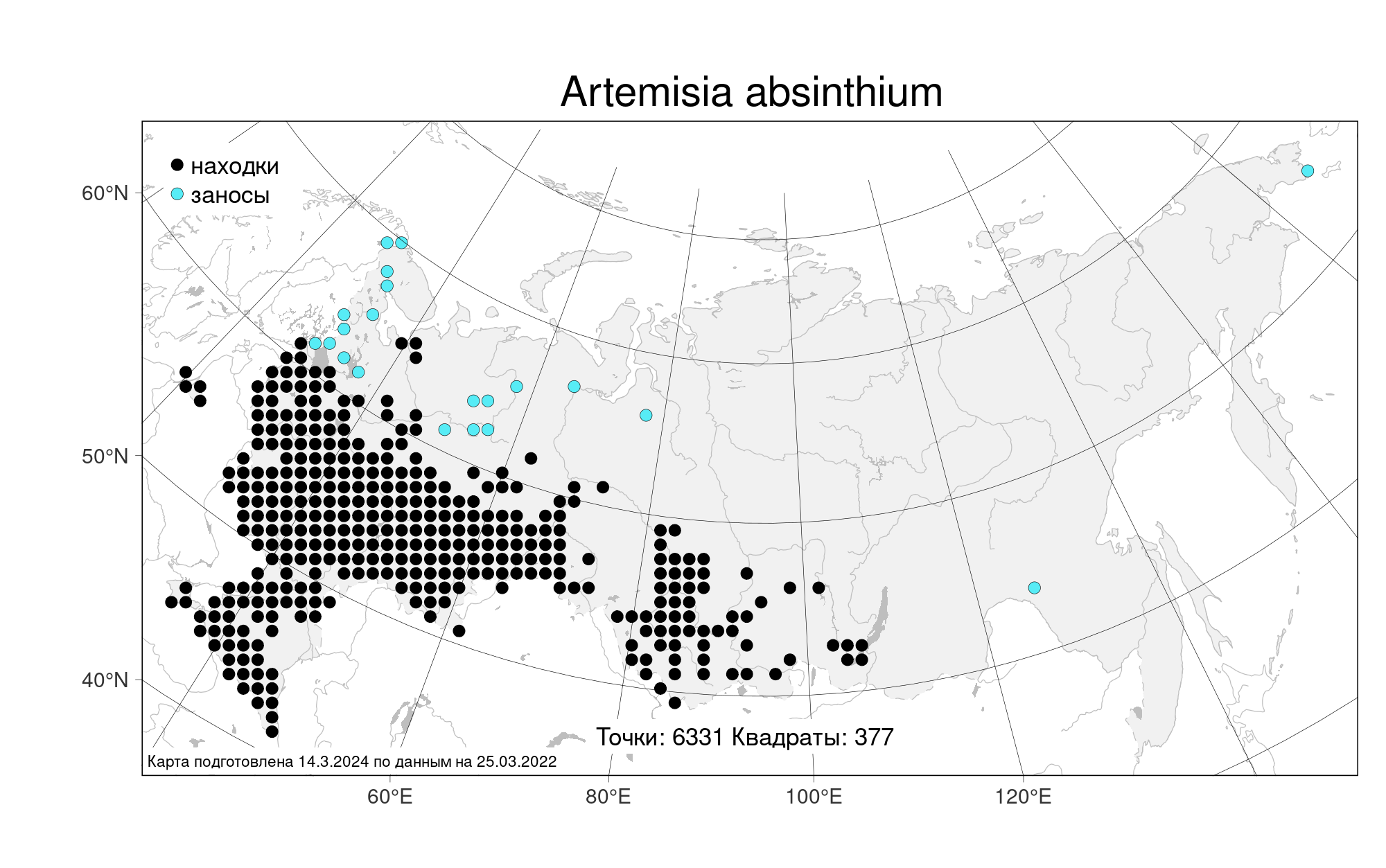 Artemisia absinthium

находки
заносы

60°N
50°N
40°N

Точки: 6331 Квадраты: 377

Карта подготовлена 14.3.2024 по данным на 25.03.2022

60°E
80°E
100°E
120°E